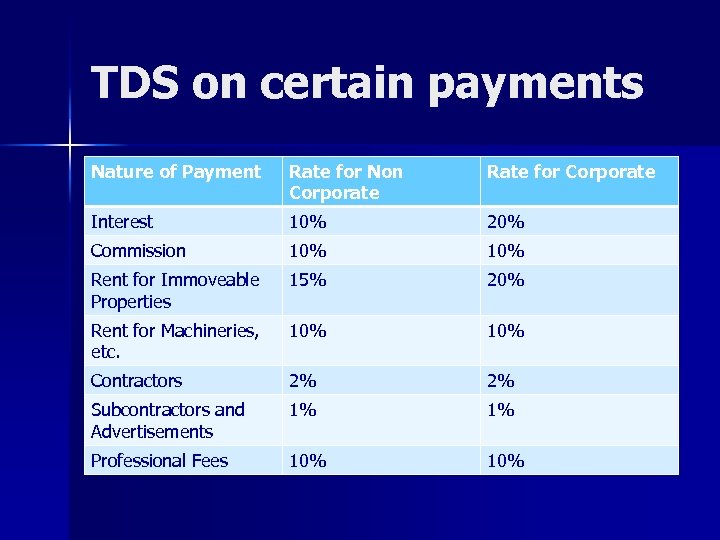 TDS on certain payments

| Nature of Payment | Rate for Non Corporate | Rate for Corporate |
|---|---|---|
| Interest | 10% | 20% |
| Commission | 10% | 10% |
| Rent for Immoveable Properties | 15% | 20% |
| Rent for Machineries, etc. | 10% | 10% |
| Contractors | 2% | 2% |
| Subcontractors and Advertisements | 1% | 1% |
| Professional Fees | 10% | 10% |